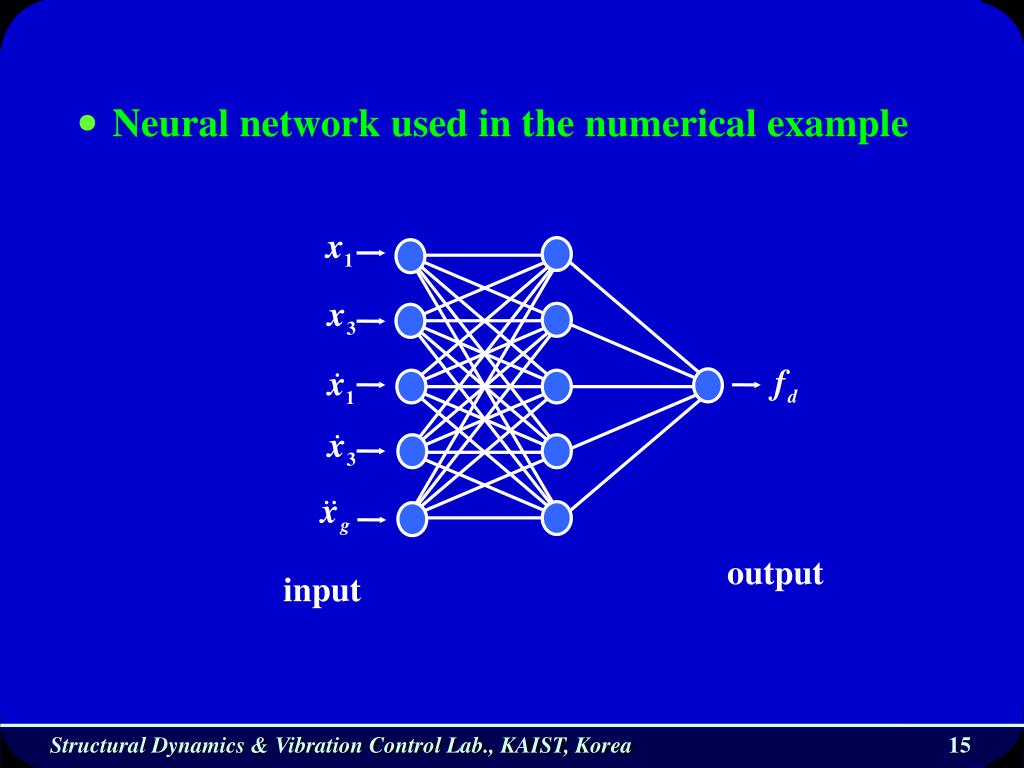 • Neural network used in the numerical example

$x_1$
$x_3$
$\dot{x}_1$
$\dot{x}_3$
$\ddot{x}_g$

$f_d$

input

output

Structural Dynamics & Vibration Control Lab., KAIST, Korea

15